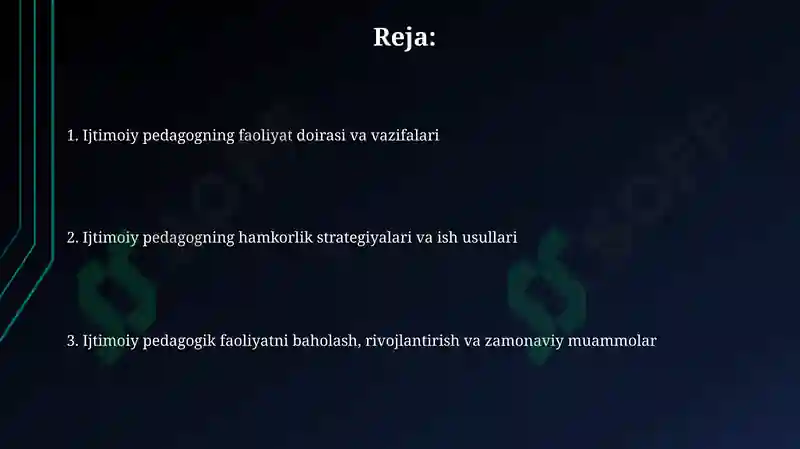 Reja:

1. Ijtimoiy pedagogning faoliyat doirasi va vazifalari

2. Ijtimoiy pedagogning hamkorlik strategiyalari va ish usullari

3. Ijtimoiy pedagogik faoliyatni baholash, rivojlantirish va zamonaviy muammolar